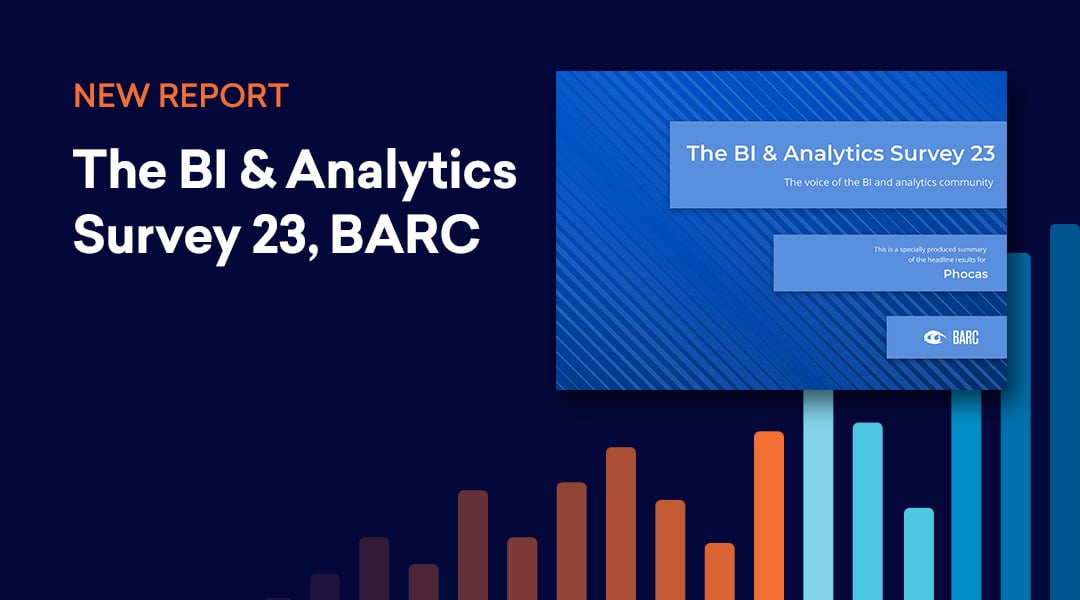 NEW REPORT

The BI & Analytics Survey 23, BARC

The BI & Analytics Survey 23

The voice of the BI and analytics community

This is a specially produced summary of the headline results for

Phocas

BARC